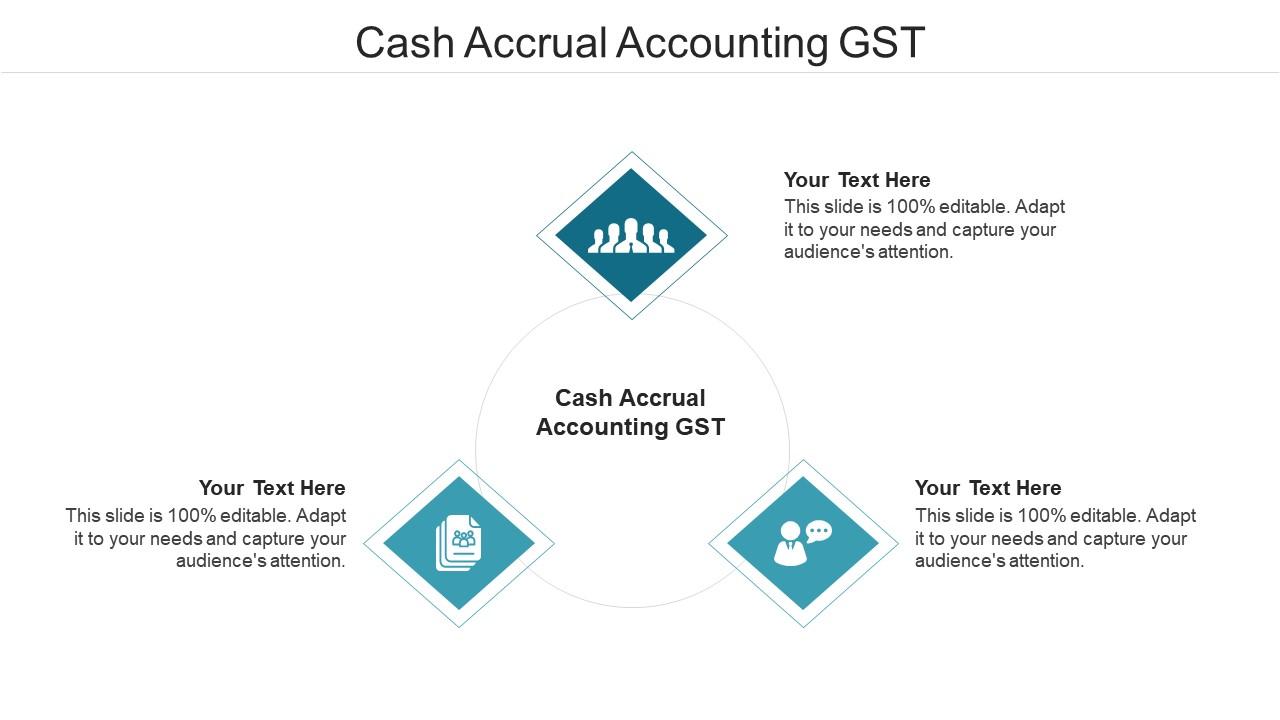 Cash Accrual Accounting GST

Your Text Here
This slide is 100% editable. Adapt it to your needs and capture your audience's attention.

Cash Accrual Accounting GST

Your Text Here
This slide is 100% editable. Adapt it to your needs and capture your audience's attention.

Your Text Here
This slide is 100% editable. Adapt it to your needs and capture your audience's attention.